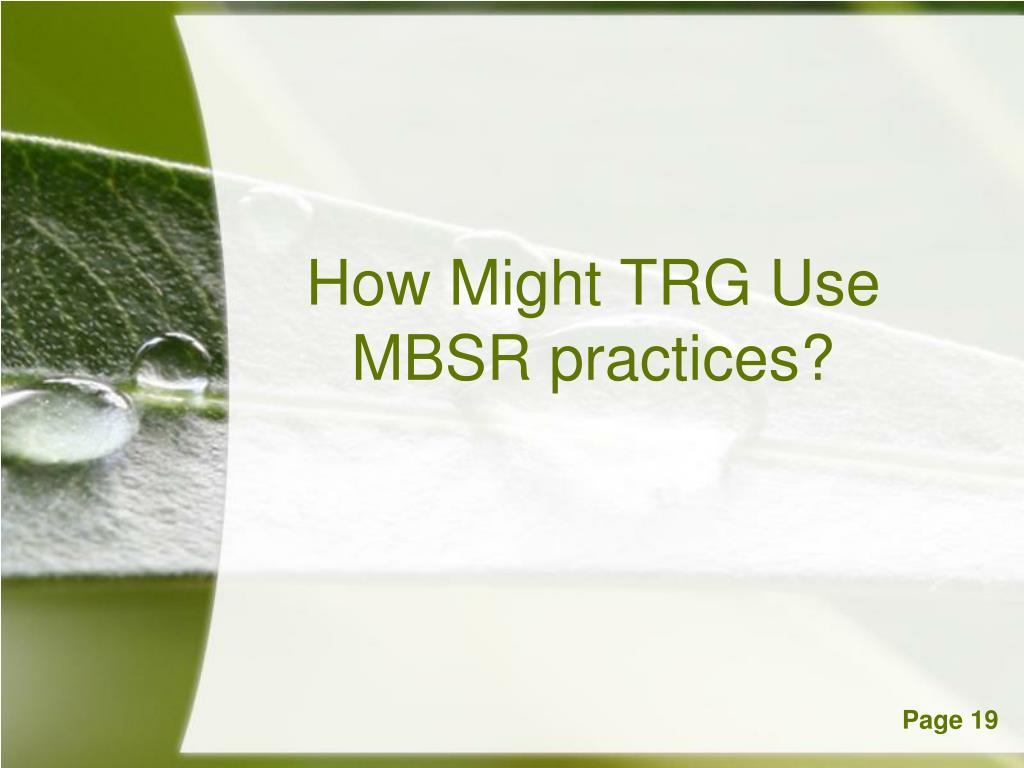 How Might TRG Use MBSR practices?

Page 19